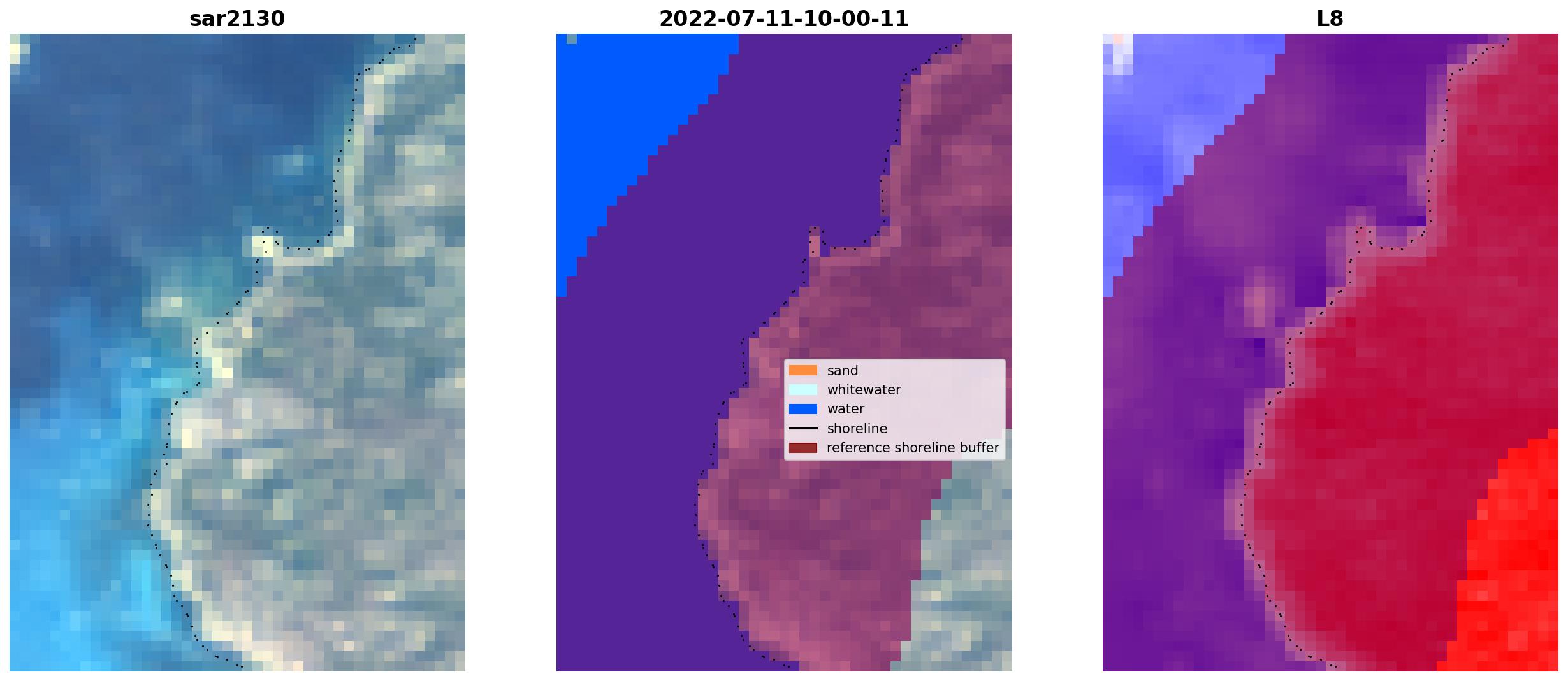 sar2130

2022-07-11-10-00-11

sand
whitewater
water
shoreline
reference shoreline buffer

L8